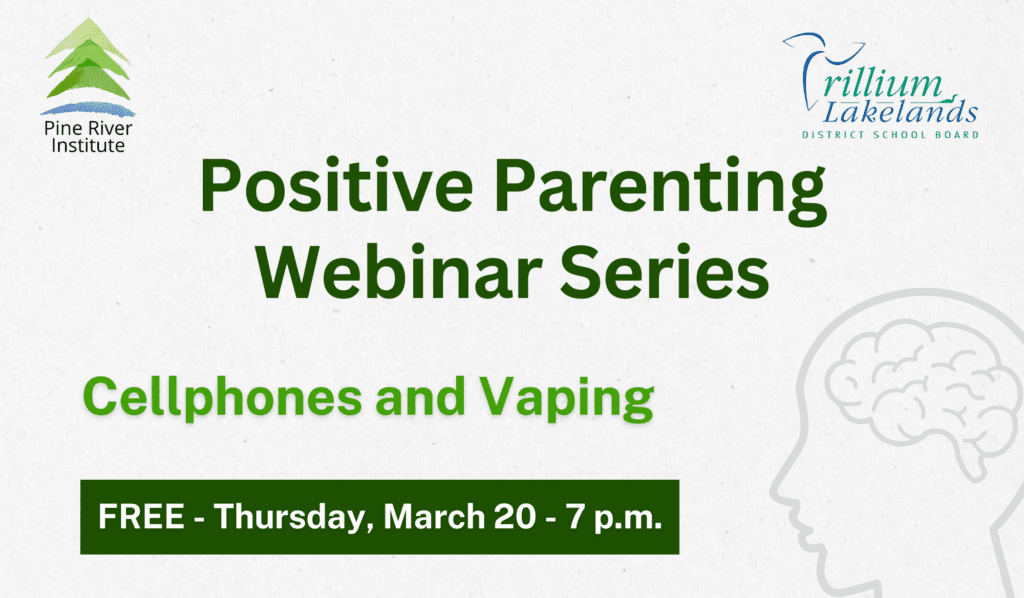 Pine River Institute

Trillium Lakelands DISTRICT SCHOOL BOARD

Positive Parenting Webinar Series

Cellphones and Vaping

FREE - Thursday, March 20 - 7 p.m.